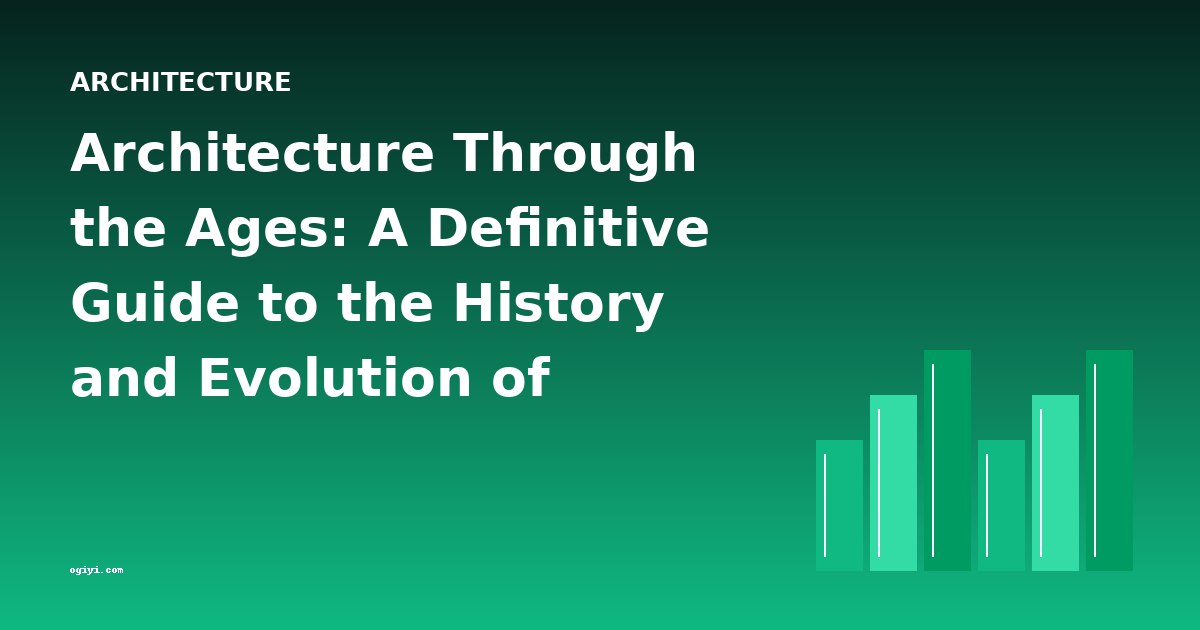 ARCHITECTURE

Architecture Through the Ages: A Definitive Guide to the History and Evolution of

ogiyi.com